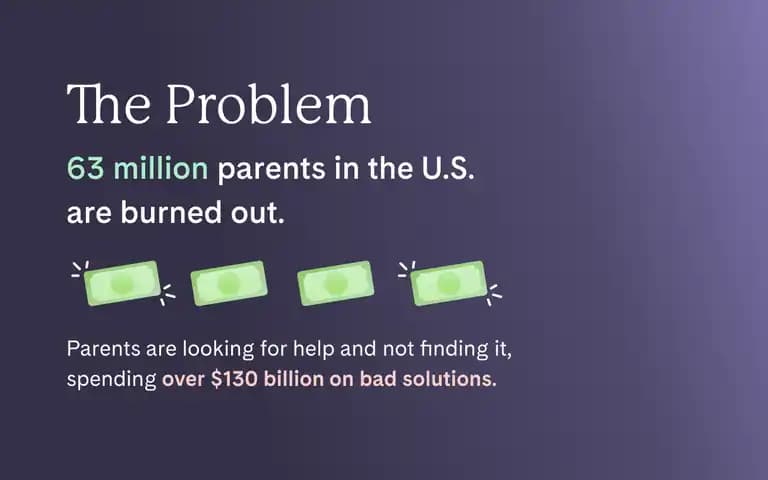 The Problem

63 million parents in the U.S. are burned out.

Parents are looking for help and not finding it, spending over \$130 billion on bad solutions.